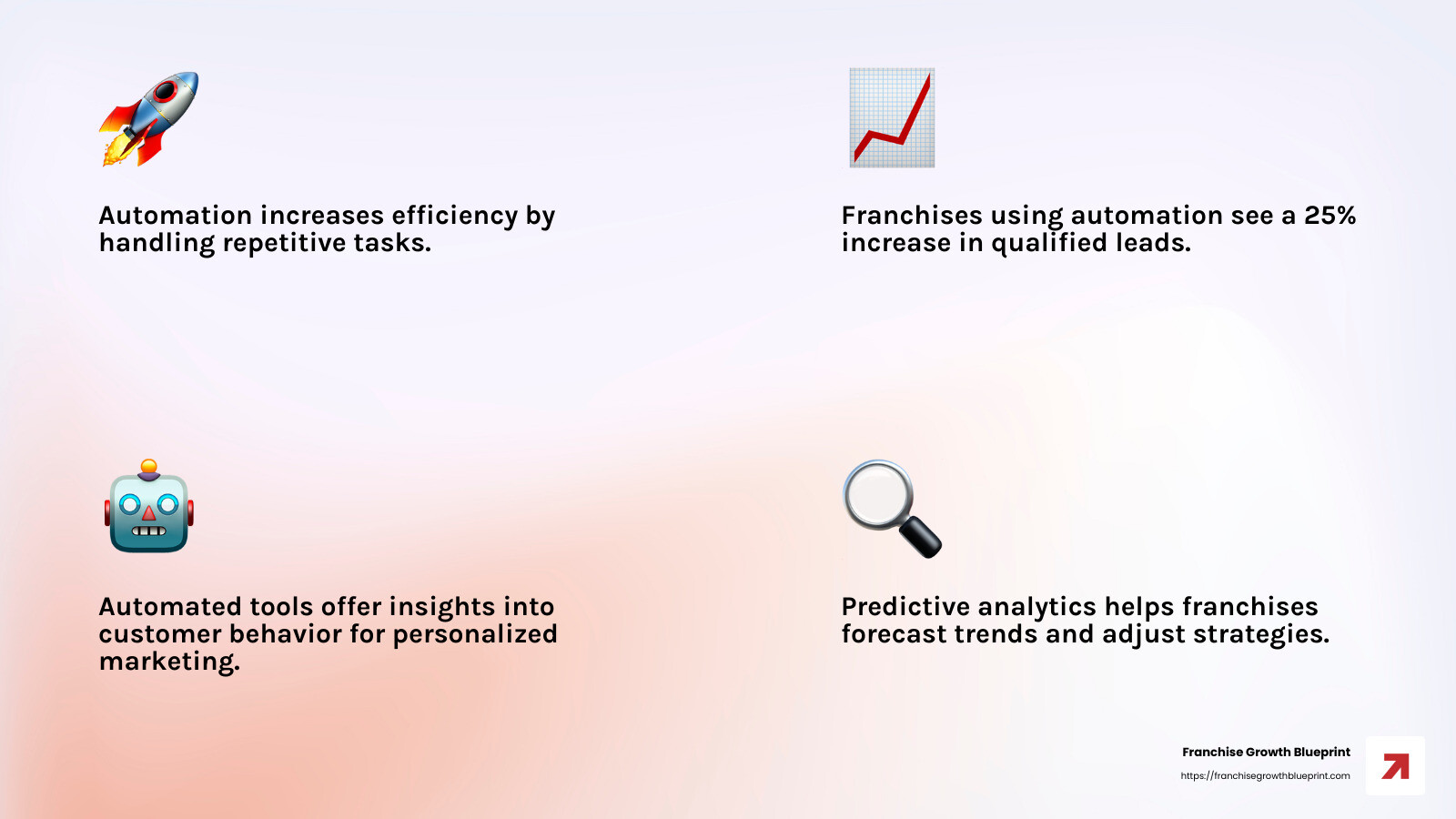 Automation increases efficiency by handling repetitive tasks.

Franchises using automation see a 25% increase in qualified leads.

Automated tools offer insights into customer behavior for personalized marketing.

Predictive analytics helps franchises forecast trends and adjust strategies.

Franchise Growth Blueprint
https://franchisegrowthblueprint.com